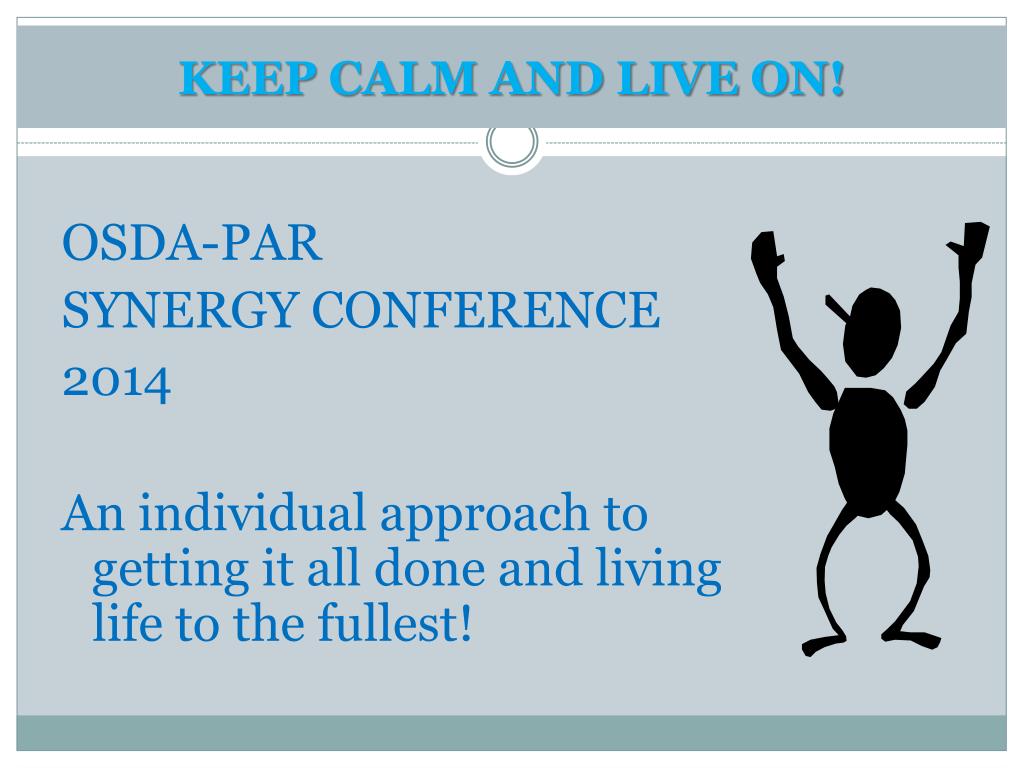 KEEP CALM AND LIVE ON!

OSDA-PAR
SYNERGY CONFERENCE
2014

An individual approach to getting it all done and living life to the fullest!